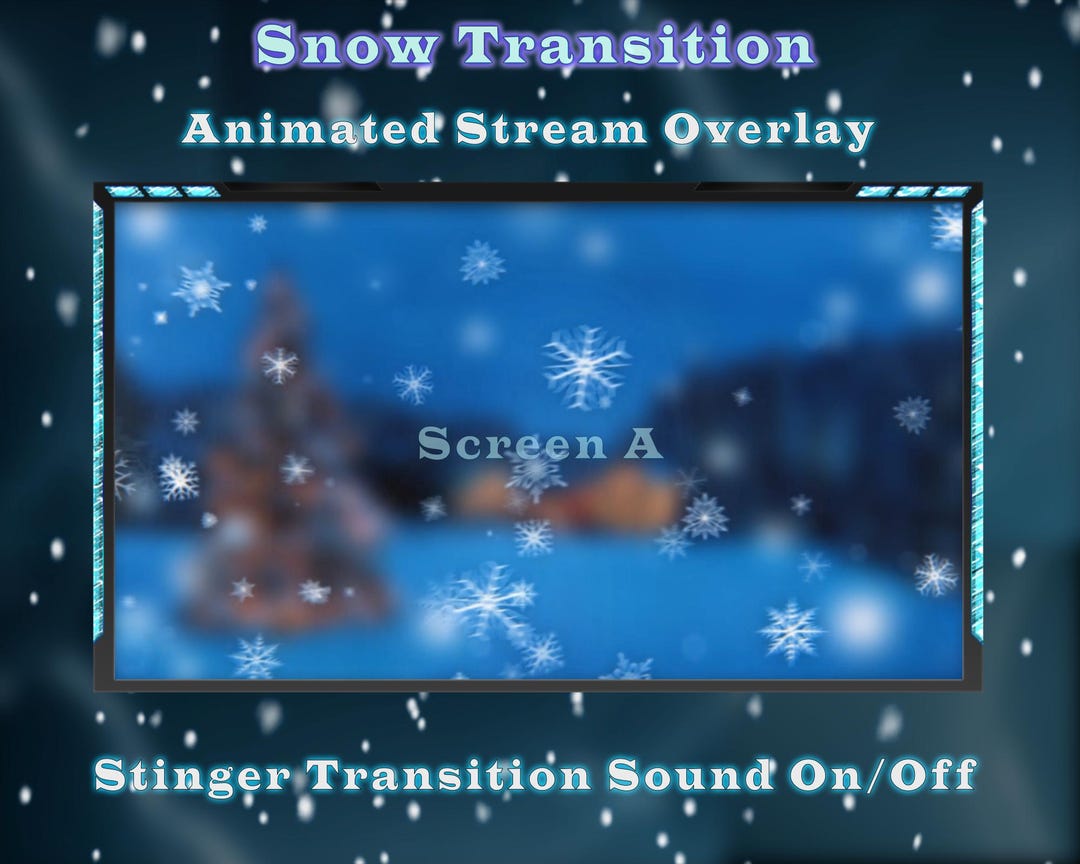 Snow Transition

Animated Stream Overlay

Screen A

Stinger Transition Sound On/Off